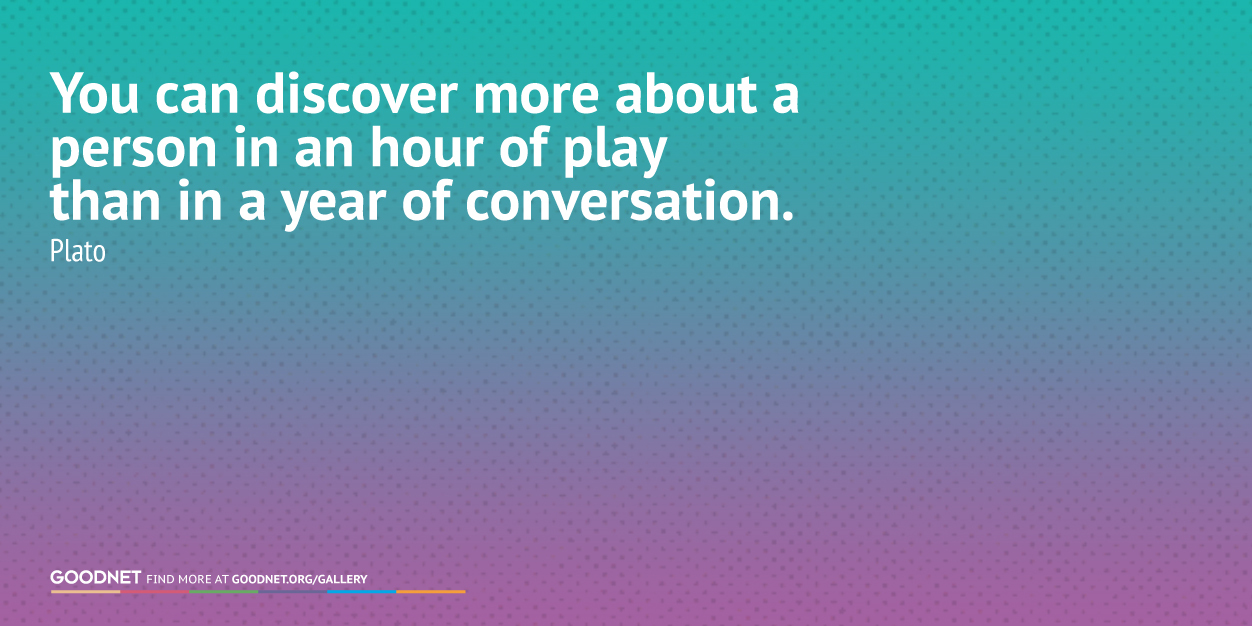 You can discover more about a person in an hour of play than in a year of conversation.
Plato

GOODNET FIND MORE AT GOODNET.ORG/GALLERY